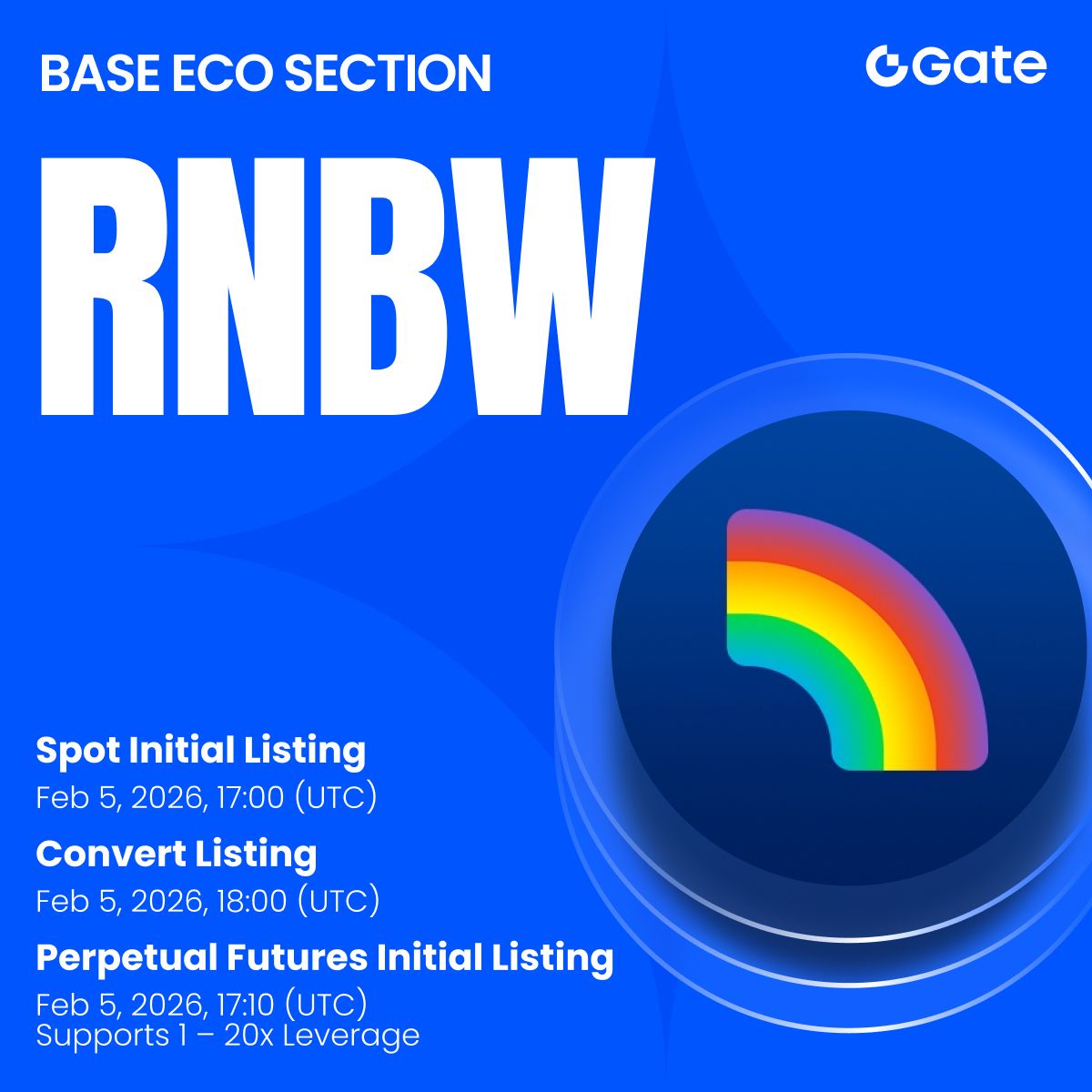 BASE ECO SECTION

Gate

RNBW

Spot Initial Listing
Feb 5, 2026, 17:00 (UTC)

Convert Listing
Feb 5, 2026, 18:00 (UTC)

Perpetual Futures Initial Listing
Feb 5, 2026, 17:10 (UTC)
Supports 1 – 20x Leverage